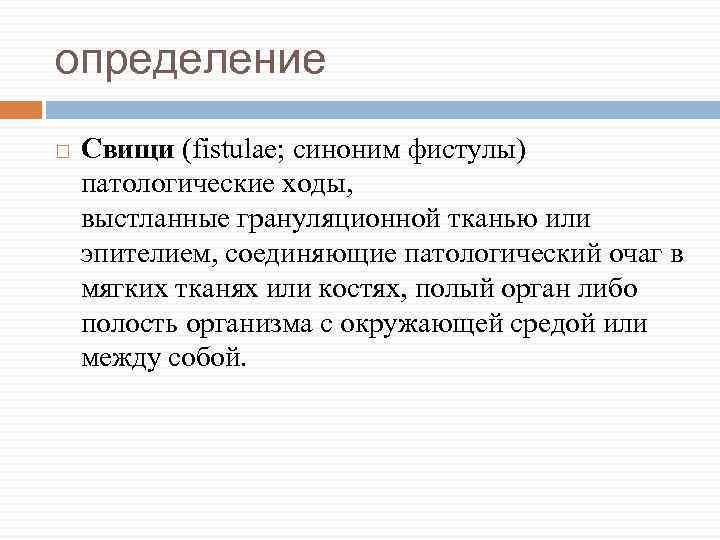 определение

Свищи (fistulae; синоним фистулы) патологические ходы, выстланные грануляционной тканью или эпителием, соединяющие патологический очаг в мягких тканях или костях, полый орган либо полость организма с окружающей средой или между собой.